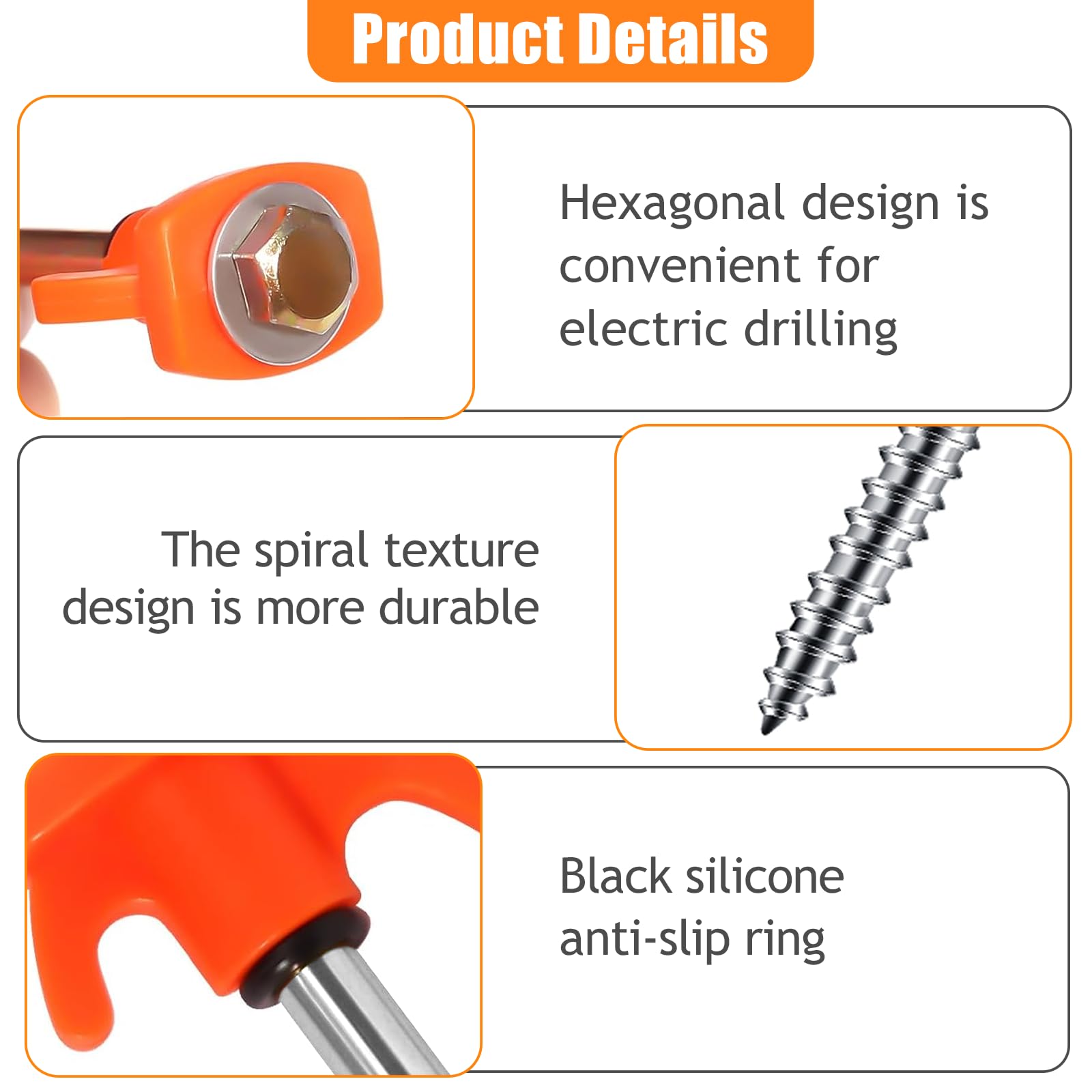 Product Details

Hexagonal design is convenient for electric drilling

The spiral texture design is more durable

Black silicone anti-slip ring